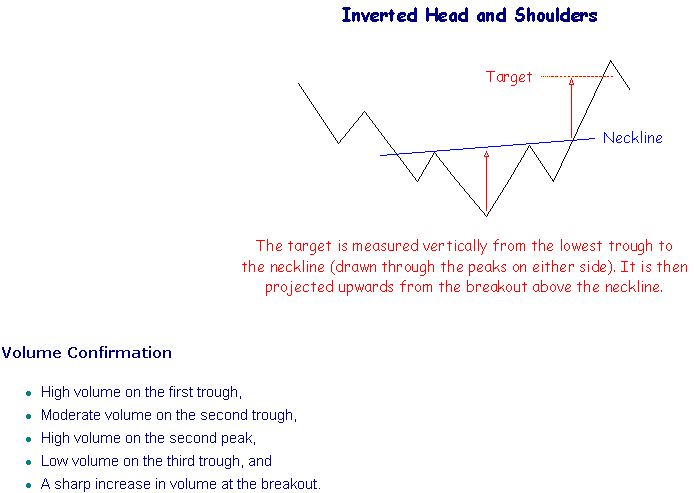 Inverted Head and Shoulders

Target

Neckline

The target is measured vertically from the lowest trough to the neckline (drawn through the peaks on either side). It is then projected upwards from the breakout above the neckline.

Volume Confirmation

- High volume on the first trough,
- Moderate volume on the second trough,
- High volume on the second peak,
- Low volume on the third trough, and
- A sharp increase in volume at the breakout.